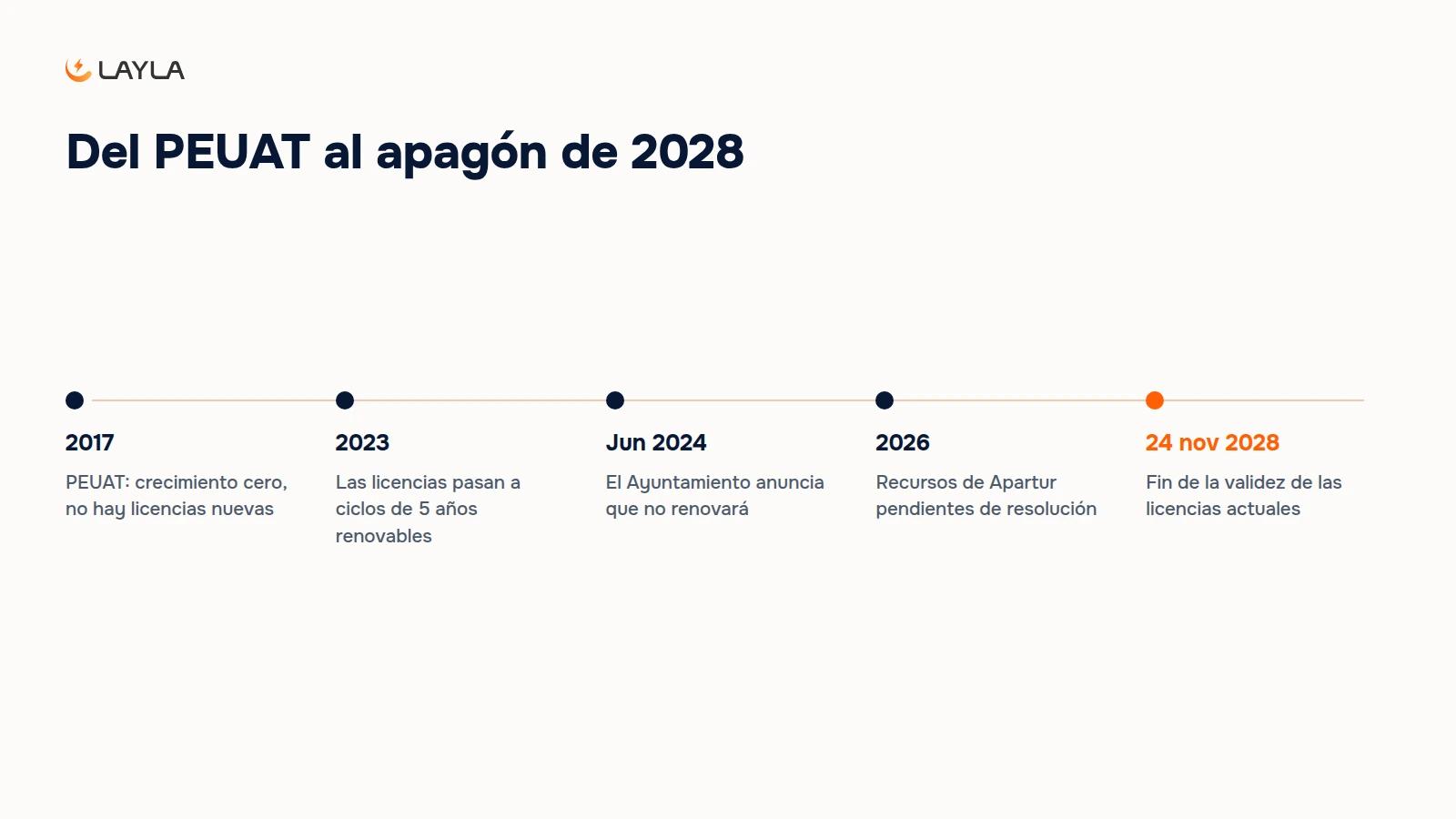 LAYLA

Del PEUAT al apagón de 2028

2017
PEUAT: crecimiento cero, no hay licencias nuevas

2023
Las licencias pasan a ciclos de 5 años renovables

Jun 2024
El Ayuntamiento anuncia que no renovará

2026
Recursos de Apartur pendientes de resolución

24 nov 2028
Fin de la validez de las licencias actuales